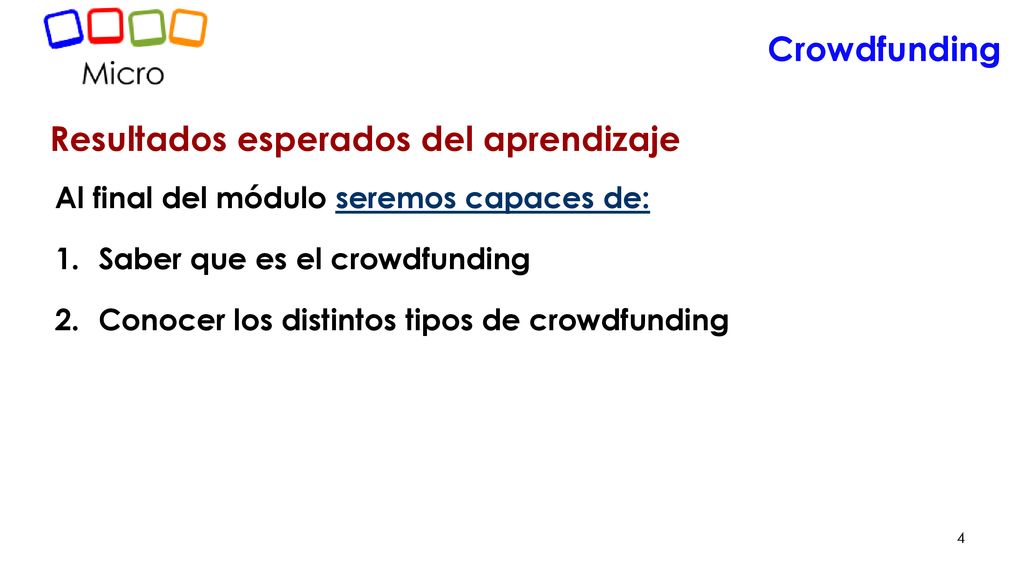 Micro

Crowdfunding

Resultados esperados del aprendizaje

Al final del módulo seremos capaces de:

1. Saber que es el crowdfunding

2. Conocer los distintos tipos de crowdfunding

4